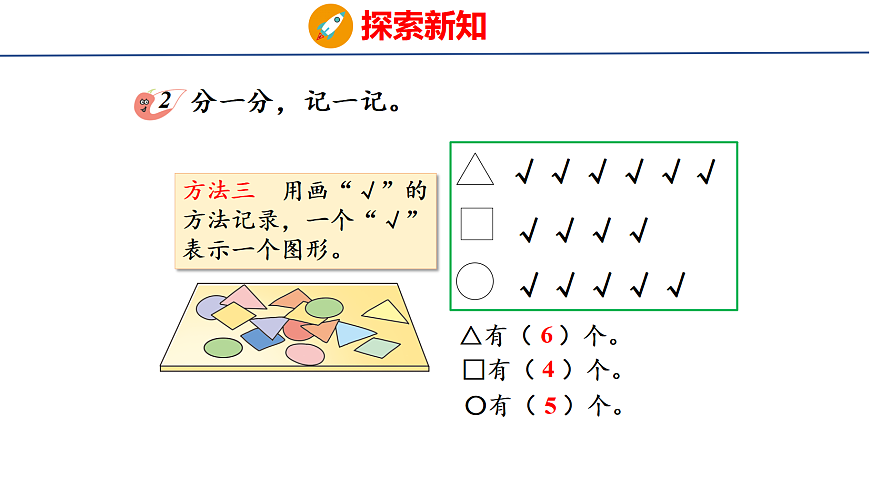 探索新知

2 分一分，记一记。

方法三　用画“√”的方法记录，一个“√”表示一个图形。

△ √ √ √ √ √ √
□ √ √ √ √
○ √ √ √ √ √

△有（ 6 ）个。
□有（ 4 ）个。
○有（ 5 ）个。